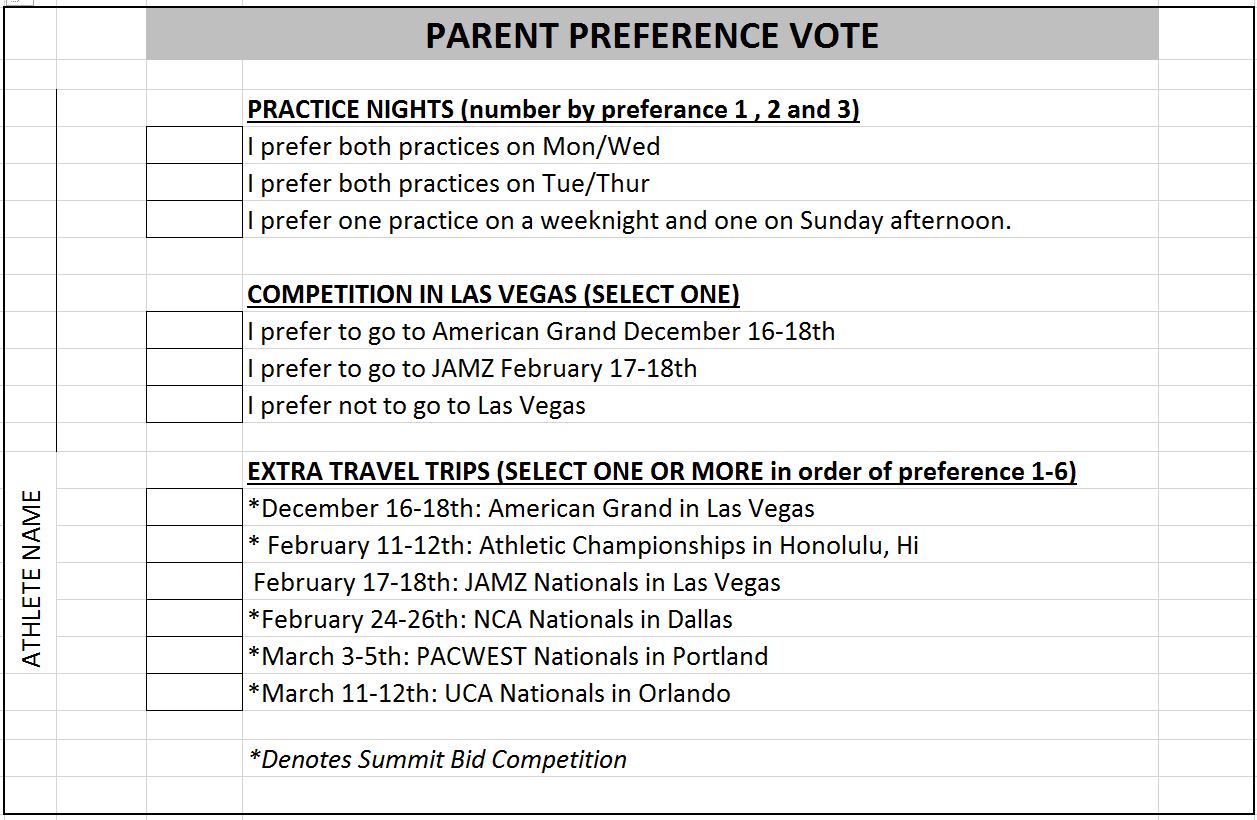 PARENT PREFERENCE VOTE

ATHLETE NAME

PRACTICE NIGHTS (number by preferance 1 , 2 and 3)
I prefer both practices on Mon/Wed
I prefer both practices on Tue/Thur
I prefer one practice on a weeknight and one on Sunday afternoon.

COMPETITION IN LAS VEGAS (SELECT ONE)
I prefer to go to American Grand December 16-18th
I prefer to go to JAMZ February 17-18th
I prefer not to go to Las Vegas

EXTRA TRAVEL TRIPS (SELECT ONE OR MORE in order of preference 1-6)
*December 16-18th: American Grand in Las Vegas
* February 11-12th: Athletic Championships in Honolulu, Hi
February 17-18th: JAMZ Nationals in Las Vegas
*February 24-26th: NCA Nationals in Dallas
*March 3-5th: PACWEST Nationals in Portland
*March 11-12th: UCA Nationals in Orlando

*Denotes Summit Bid Competition